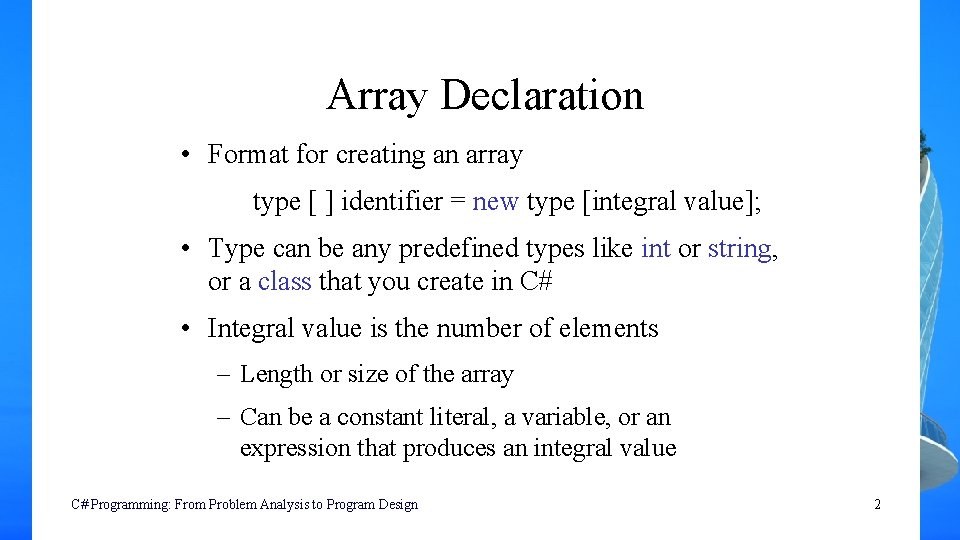 Array Declaration

• Format for creating an array

type [ ] identifier = new type [integral value];

• Type can be any predefined types like int or string, or a class that you create in C#

• Integral value is the number of elements

– Length or size of the array

– Can be a constant literal, a variable, or an expression that produces an integral value

C# Programming: From Problem Analysis to Program Design

2